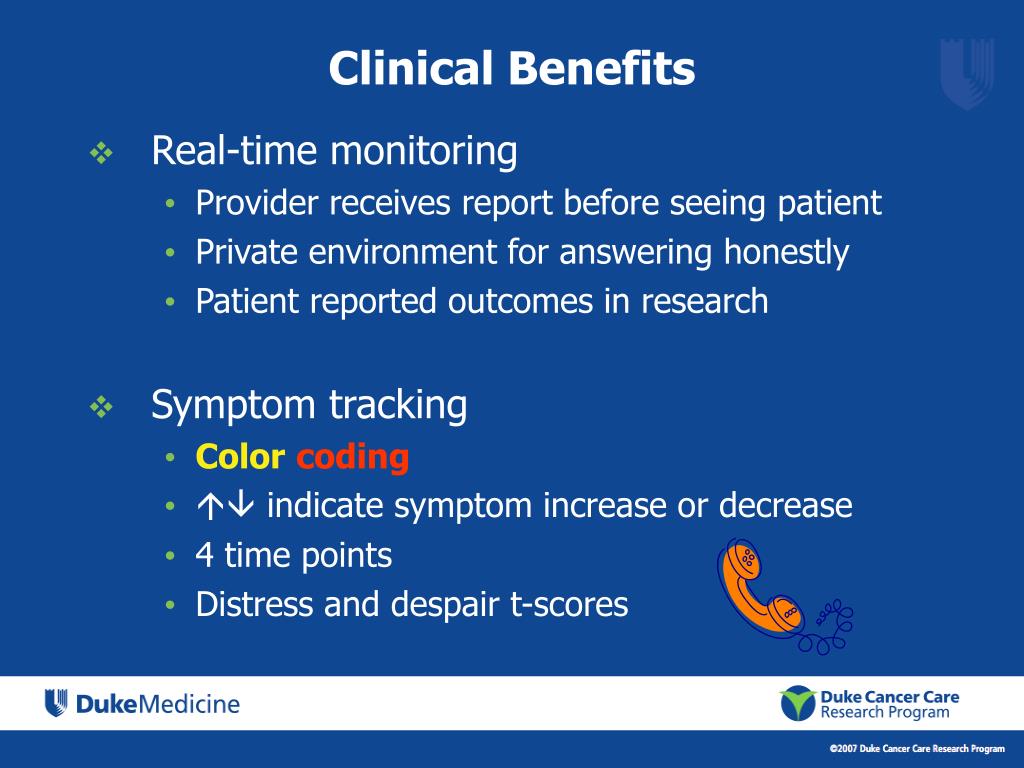 Clinical Benefits

❖ Real-time monitoring
• Provider receives report before seeing patient
• Private environment for answering honestly
• Patient reported outcomes in research

❖ Symptom tracking
• Color coding
• ↑↓ indicate symptom increase or decrease
• 4 time points
• Distress and despair t-scores

DukeMedicine

Duke Cancer Care Research Program

©2007 Duke Cancer Care Research Program